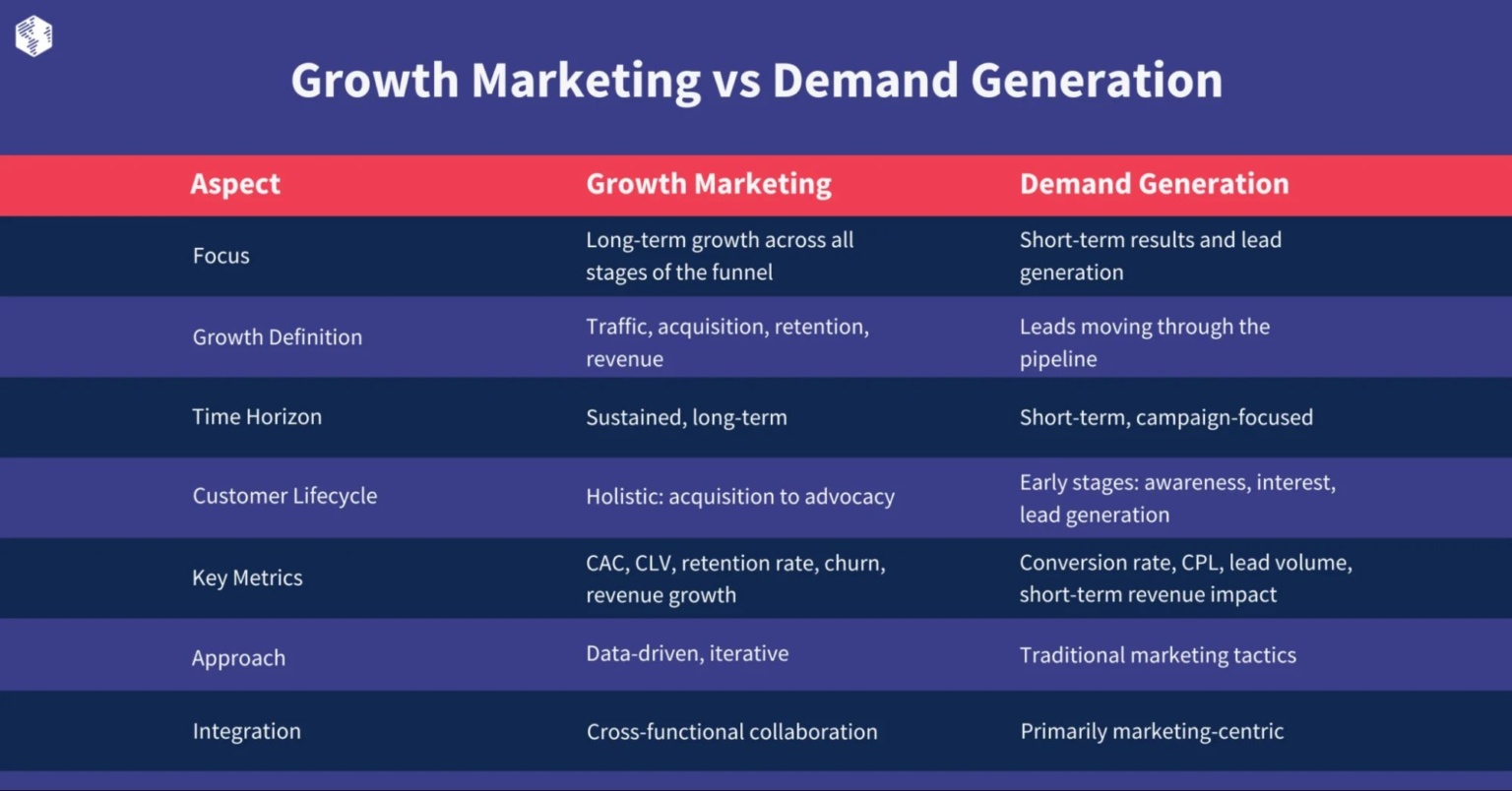 Growth Marketing vs Demand Generation

| Aspect | Growth Marketing | Demand Generation |
|---|---|---|
| Focus | Long-term growth across all stages of the funnel | Short-term results and lead generation |
| Growth Definition | Traffic, acquisition, retention, revenue | Leads moving through the pipeline |
| Time Horizon | Sustained, long-term | Short-term, campaign-focused |
| Customer Lifecycle | Holistic: acquisition to advocacy | Early stages: awareness, interest, lead generation |
| Key Metrics | CAC, CLV, retention rate, churn, revenue growth | Conversion rate, CPL, lead volume, short-term revenue impact |
| Approach | Data-driven, iterative | Traditional marketing tactics |
| Integration | Cross-functional collaboration | Primarily marketing-centric |